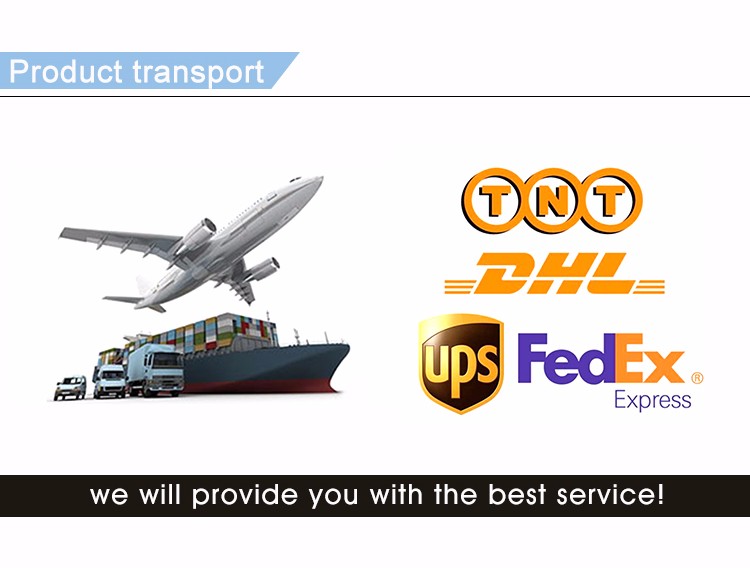 Product transport

TNT

DHL

ups

FedEx®
Express

we will provide you with the best service!